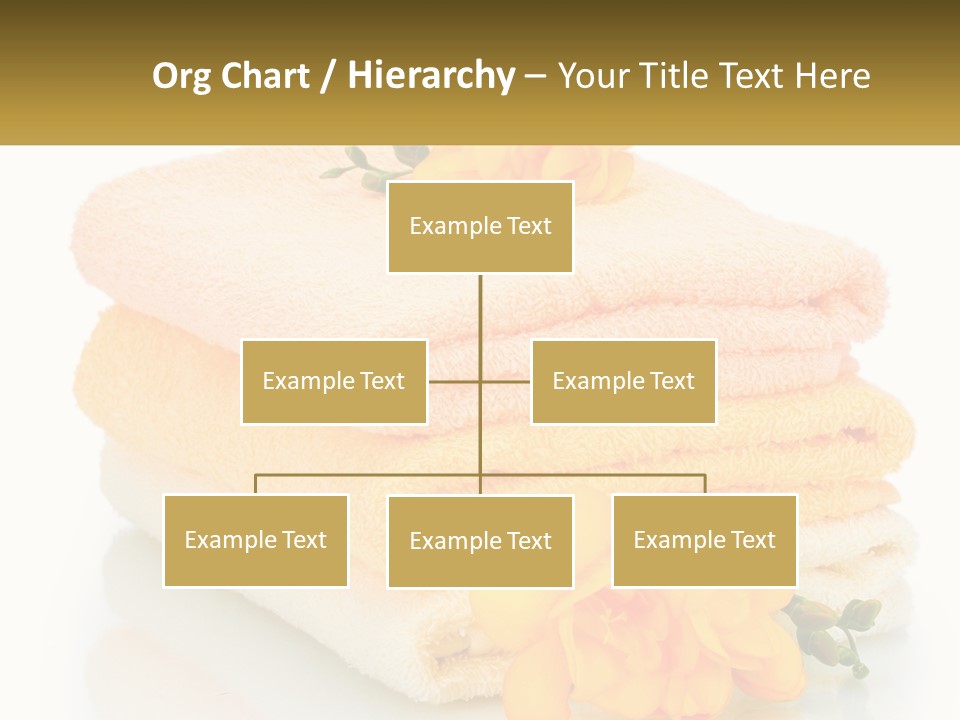 Org Chart / Hierarchy – Your Title Text Here

Example Text

Example Text

Example Text

Example Text

Example Text

Example Text